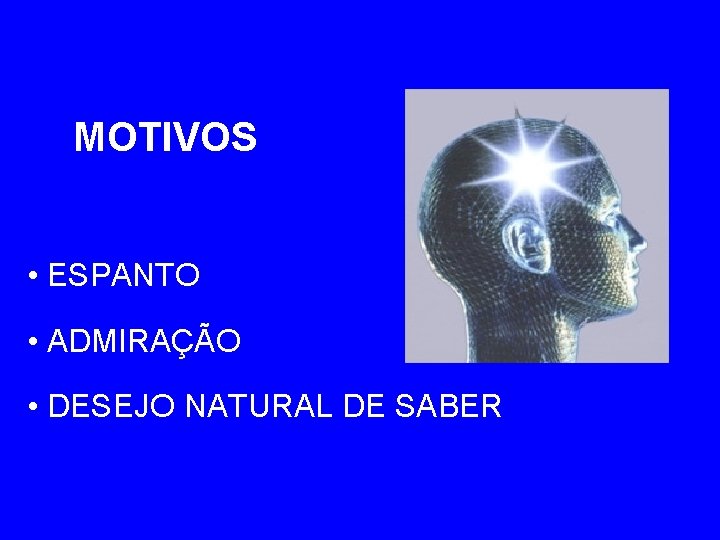 MOTIVOS

• ESPANTO

• ADMIRAÇÃO

• DESEJO NATURAL DE SABER